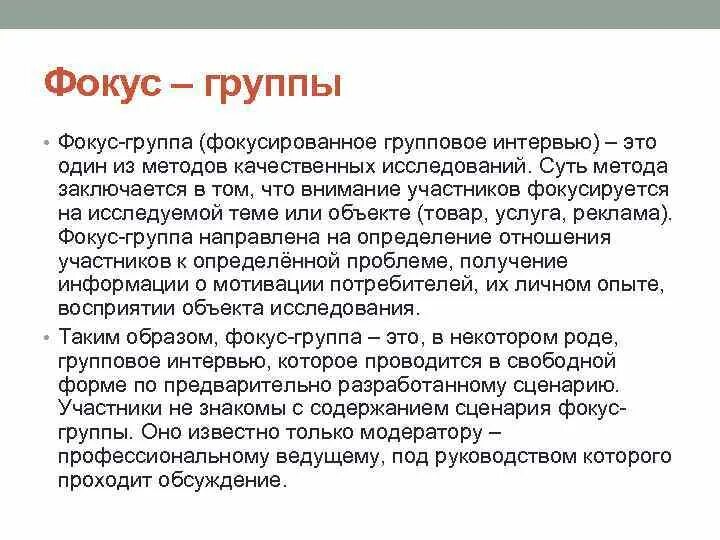 Фокус – группы

• Фокус-группа (фокусированное групповое интервью) – это один из методов качественных исследований. Суть метода заключается в том, что внимание участников фокусируется на исследуемой теме или объекте (товар, услуга, реклама). Фокус-группа направлена на определение отношения участников к определённой проблеме, получение информации о мотивации потребителей, их личном опыте, восприятии объекта исследования.

• Таким образом, фокус-группа – это, в некотором роде, групповое интервью, которое проводится в свободной форме по предварительно разработанному сценарию. Участники не знакомы с содержанием сценария фокус-группы. Оно известно только модератору – профессиональному ведущему, под руководством которого проходит обсуждение.